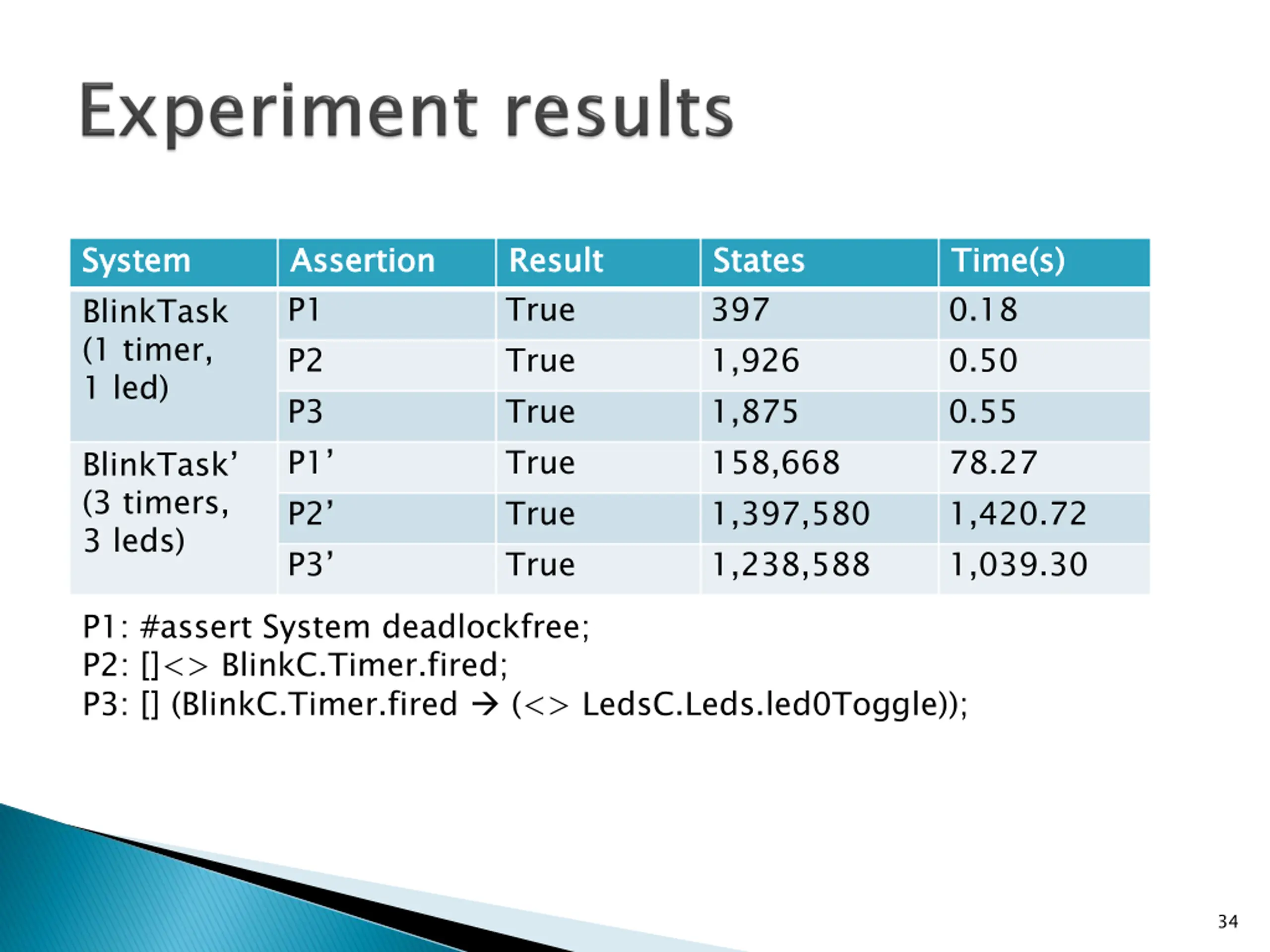 Experiment results

| System | Assertion | Result | States | Time(s) |
|---|---|---|---|---|
| BlinkTask (1 timer, 1 led) | P1 | True | 397 | 0.18 |
| | P2 | True | 1,926 | 0.50 |
| | P3 | True | 1,875 | 0.55 |
| BlinkTask’ (3 timers, 3 leds) | P1’ | True | 158,668 | 78.27 |
| | P2’ | True | 1,397,580 | 1,420.72 |
| | P3’ | True | 1,238,588 | 1,039.30 |

P1: #assert System deadlockfree;
P2: []<> BlinkC.Timer.fired;
P3: [] (BlinkC.Timer.fired → (<> LedsC.Leds.led0Toggle));

34